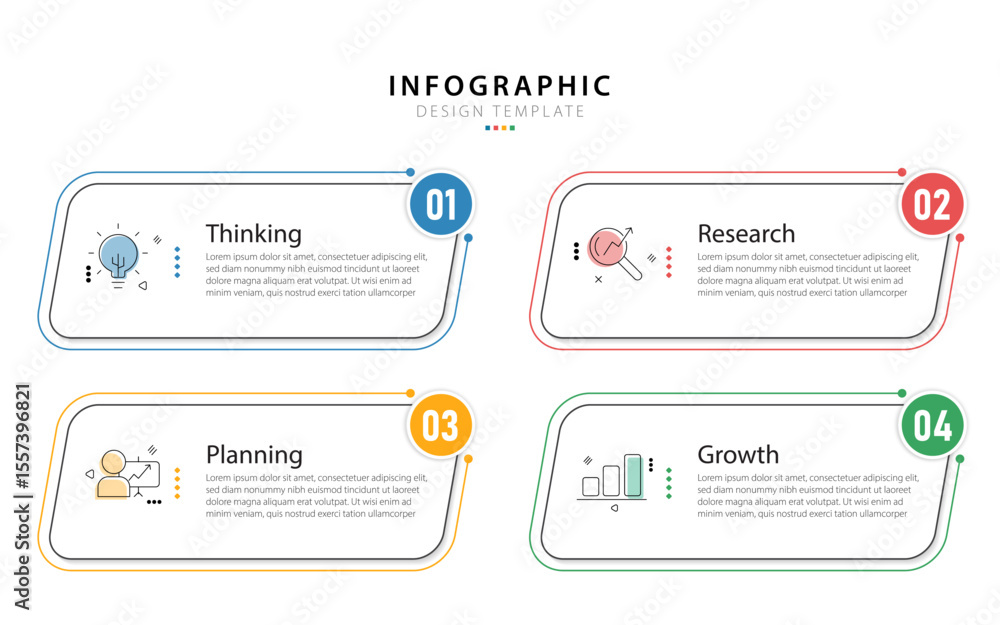 INFOGRAPHIC
DESIGN TEMPLATE

01
Thinking
Lorem ipsum dolor sit amet, consectetuer adipiscing elit, sed diam nonummy nibh euismod tincidunt ut laoreet dolore magna aliquam erat volutpat. Ut wisi enim ad minim veniam, quis nostrud exerci tation ullamcorper

02
Research
Lorem ipsum dolor sit amet, consectetuer adipiscing elit, sed diam nonummy nibh euismod tincidunt ut laoreet dolore magna aliquam erat volutpat. Ut wisi enim ad minim veniam, quis nostrud exerci tation ullamcorper

03
Planning
Lorem ipsum dolor sit amet, consectetuer adipiscing elit, sed diam nonummy nibh euismod tincidunt ut laoreet dolore magna aliquam erat volutpat. Ut wisi enim ad minim veniam, quis nostrud exerci tation ullamcorper

04
Growth
Lorem ipsum dolor sit amet, consectetuer adipiscing elit, sed diam nonummy nibh euismod tincidunt ut laoreet dolore magna aliquam erat volutpat. Ut wisi enim ad minim veniam, quis nostrud exerci tation ullamcorper

Adobe Stock | #1557396821